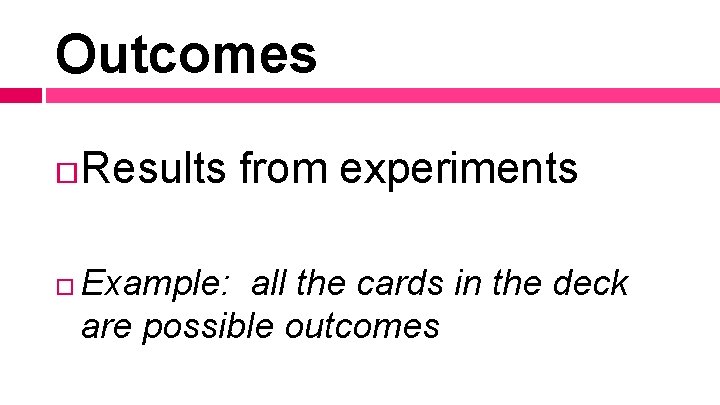 Outcomes

Results from experiments

Example: all the cards in the deck are possible outcomes